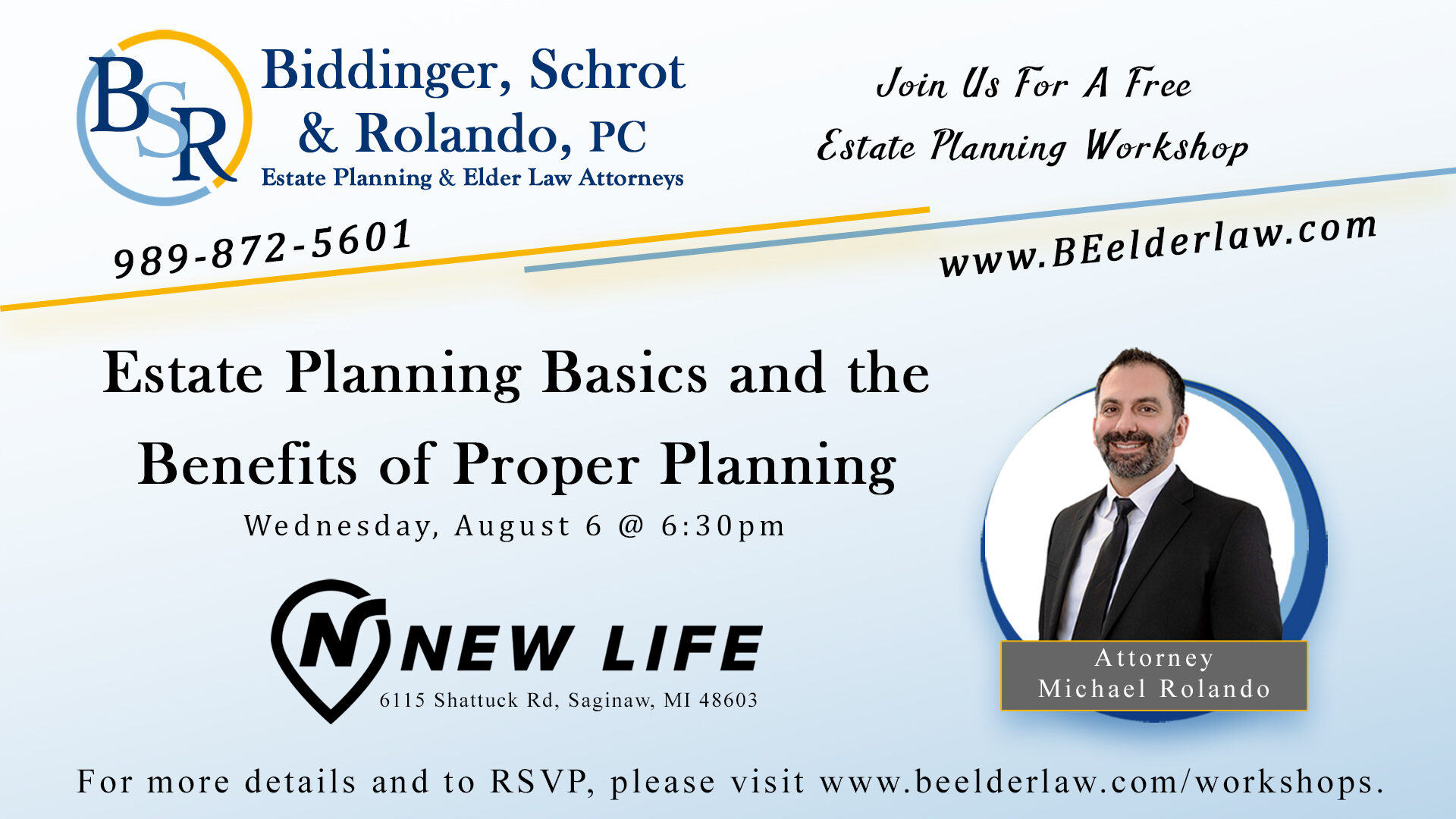 BSR

Biddinger, Schrot & Rolando, PC
Estate Planning & Elder Law Attorneys

Join Us For A Free
Estate Planning Workshop

989-872-5601

www.BEelderlaw.com

Estate Planning Basics and the Benefits of Proper Planning

Wednesday, August 6 @ 6:30pm

N NEW LIFE
6115 Shattuck Rd, Saginaw, MI 48603

Attorney
Michael Rolando

For more details and to RSVP, please visit www.beelderlaw.com/workshops.